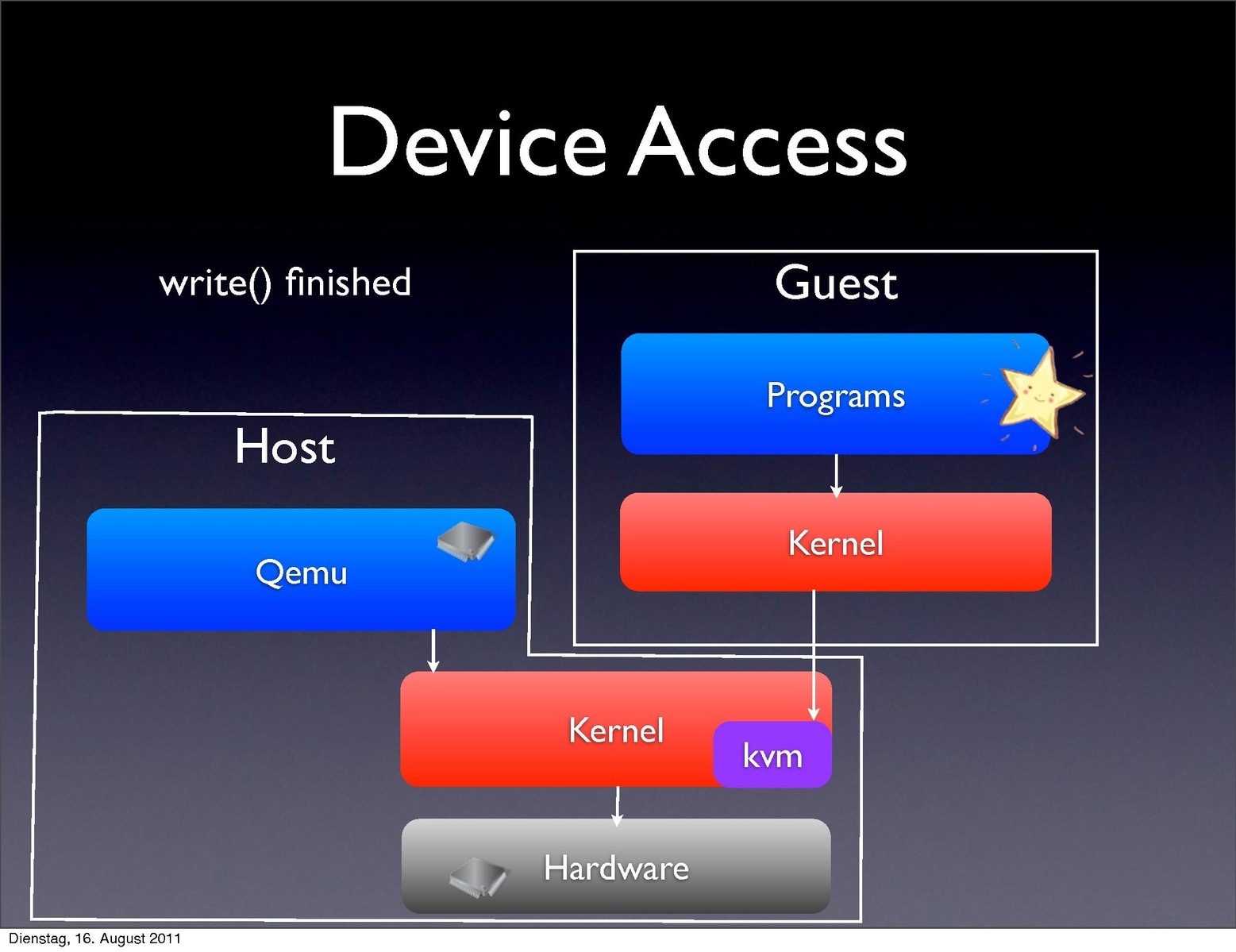 Device Access

write() finished

Guest

Programs

Kernel

Host

Qemu

Kernel

kvm

Hardware

Dienstag, 16. August 2011